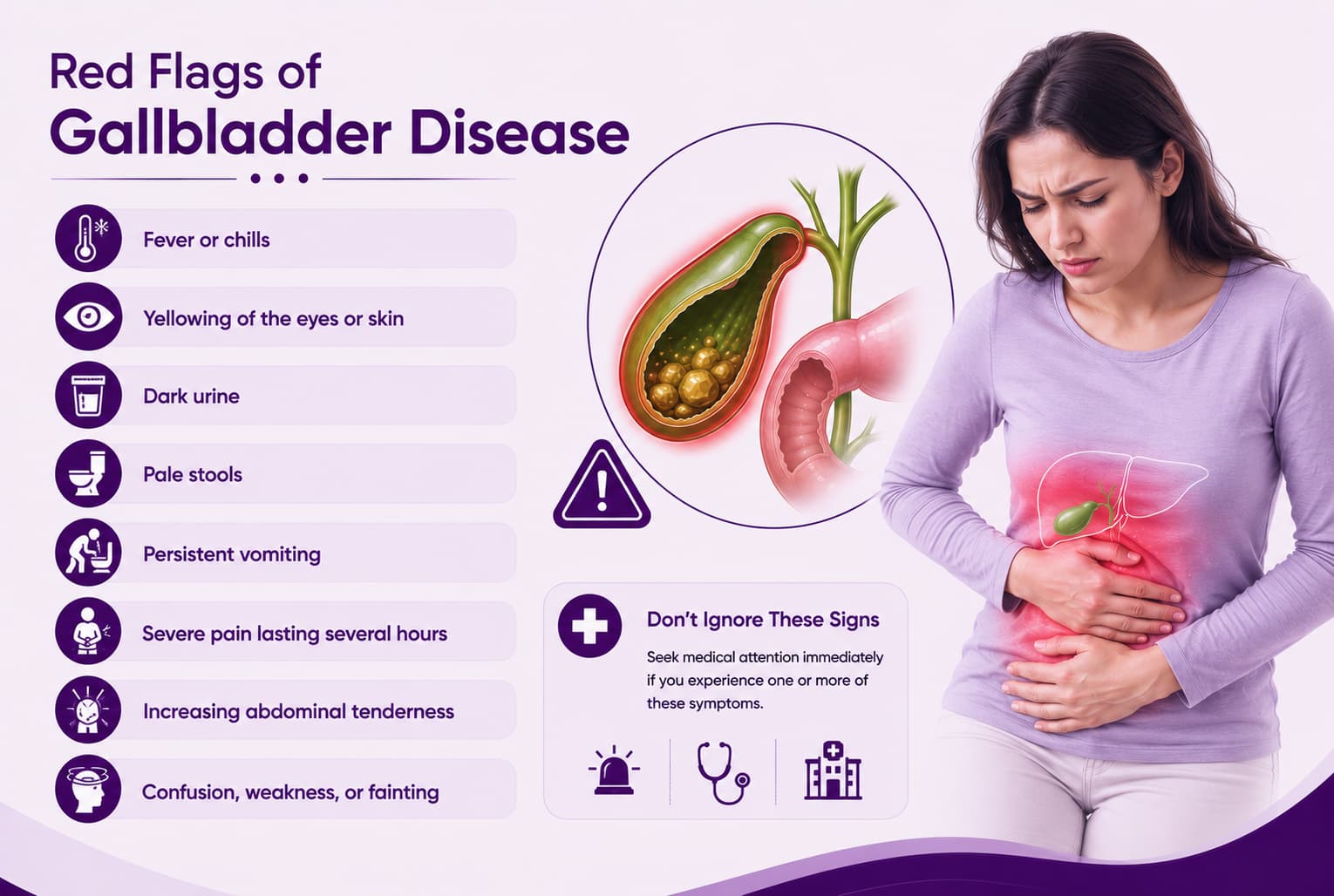 Red Flags of
Gallbladder Disease

Fever or chills

Yellowing of the eyes or skin

Dark urine

Pale stools

Persistent vomiting

Severe pain lasting several hours

Increasing abdominal tenderness

Confusion, weakness, or fainting

Don't Ignore These Signs

Seek medical attention immediately if you experience one or more of these symptoms.